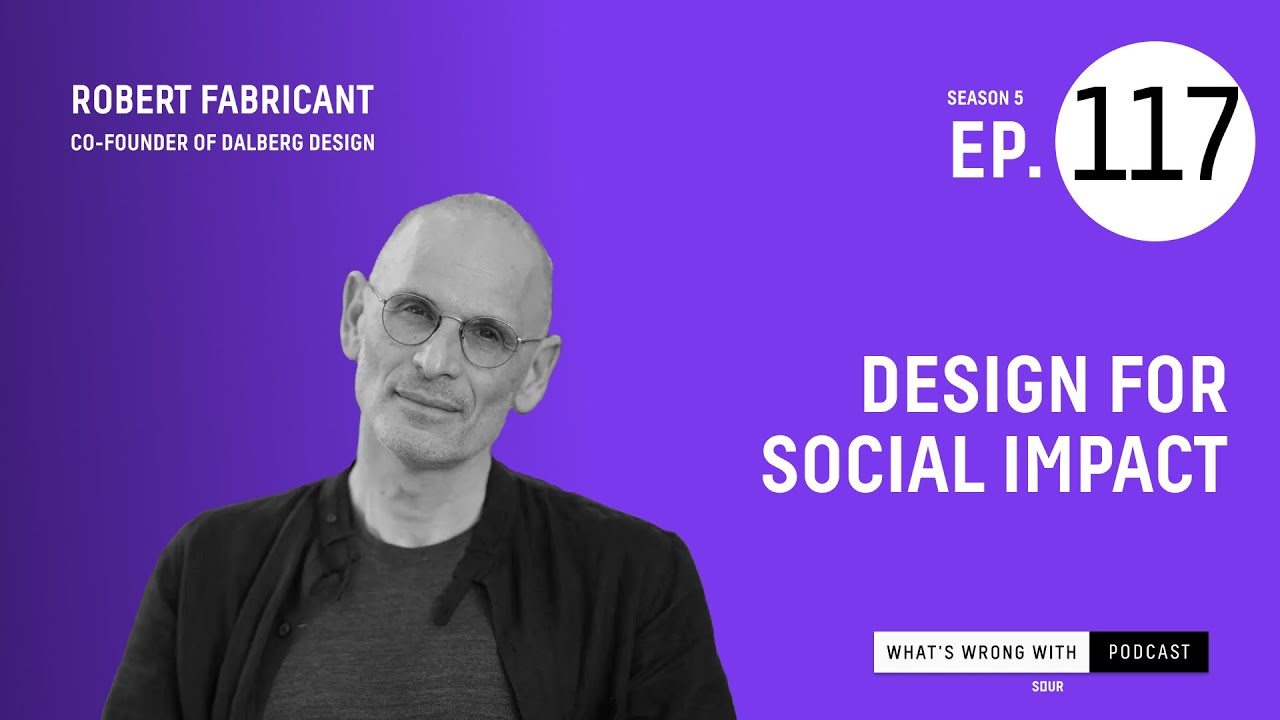 ROBERT FABRICANT
CO-FOUNDER OF DALBERG DESIGN

SEASON 5
EP. 117

DESIGN FOR SOCIAL IMPACT

WHAT'S WRONG WITH PODCAST
SOUR